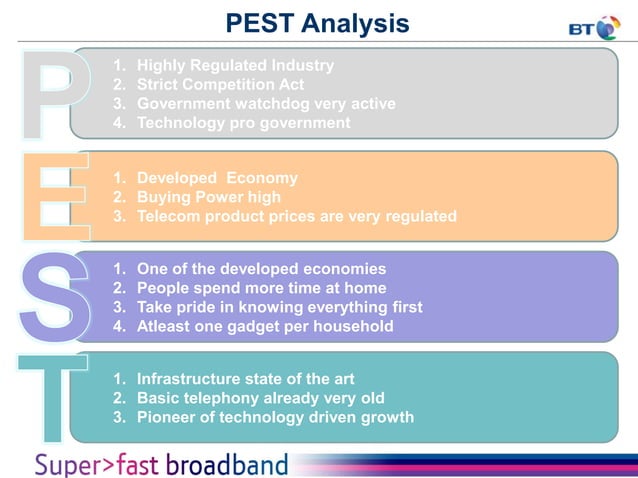 PEST Analysis

BT

P

1. Highly Regulated Industry
2. Strict Competition Act
3. Government watchdog very active
4. Technology pro government

E

1. Developed  Economy
2. Buying Power high
3. Telecom product prices are very regulated

S

1. One of the developed economies
2. People spend more time at home
3. Take pride in knowing everything first
4. Atleast one gadget per household

T

1. Infrastructure state of the art
2. Basic telephony already very old
3. Pioneer of technology driven growth

Super>fast broadband